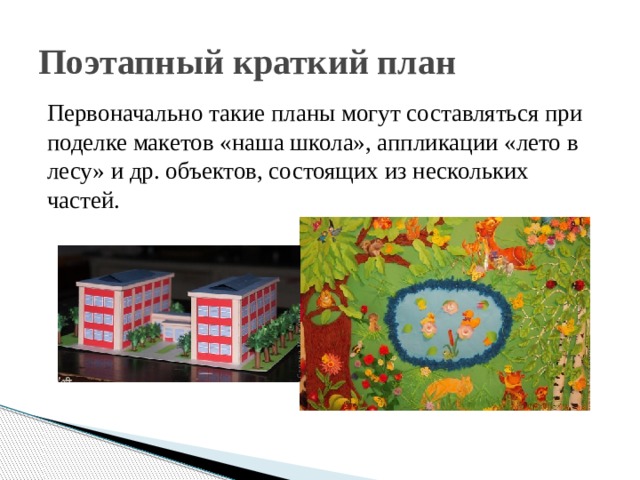 Поэтапный краткий план

Первоначально такие планы могут составляться при поделке макетов «наша школа», аппликации «лето в лесу» и др. объектов, состоящих из нескольких частей.